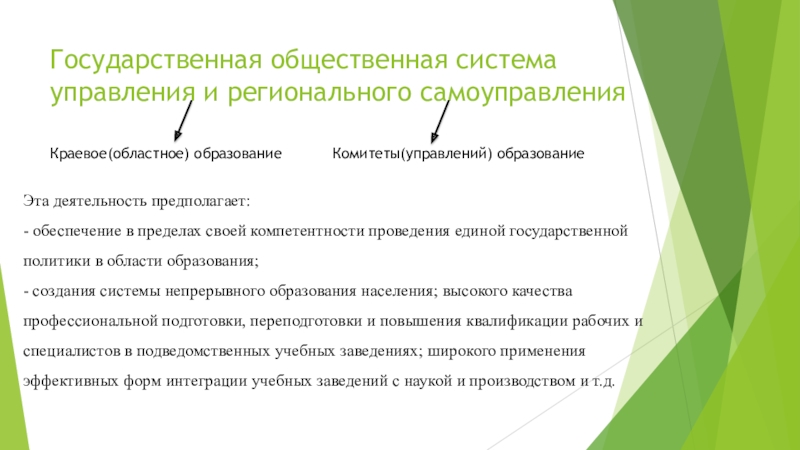 Государственная общественная система управления и регионального самоуправления

Краевое(областное) образование

Комитеты(управлений) образование

Эта деятельность предполагает:

- обеспечение в пределах своей компетентности проведения единой государственной политики в области образования;

- создания системы непрерывного образования населения; высокого качества профессиональной подготовки, переподготовки и повышения квалификации рабочих и специалистов в подведомственных учебных заведениях; широкого применения эффективных форм интеграции учебных заведений с наукой и производством и т.д.